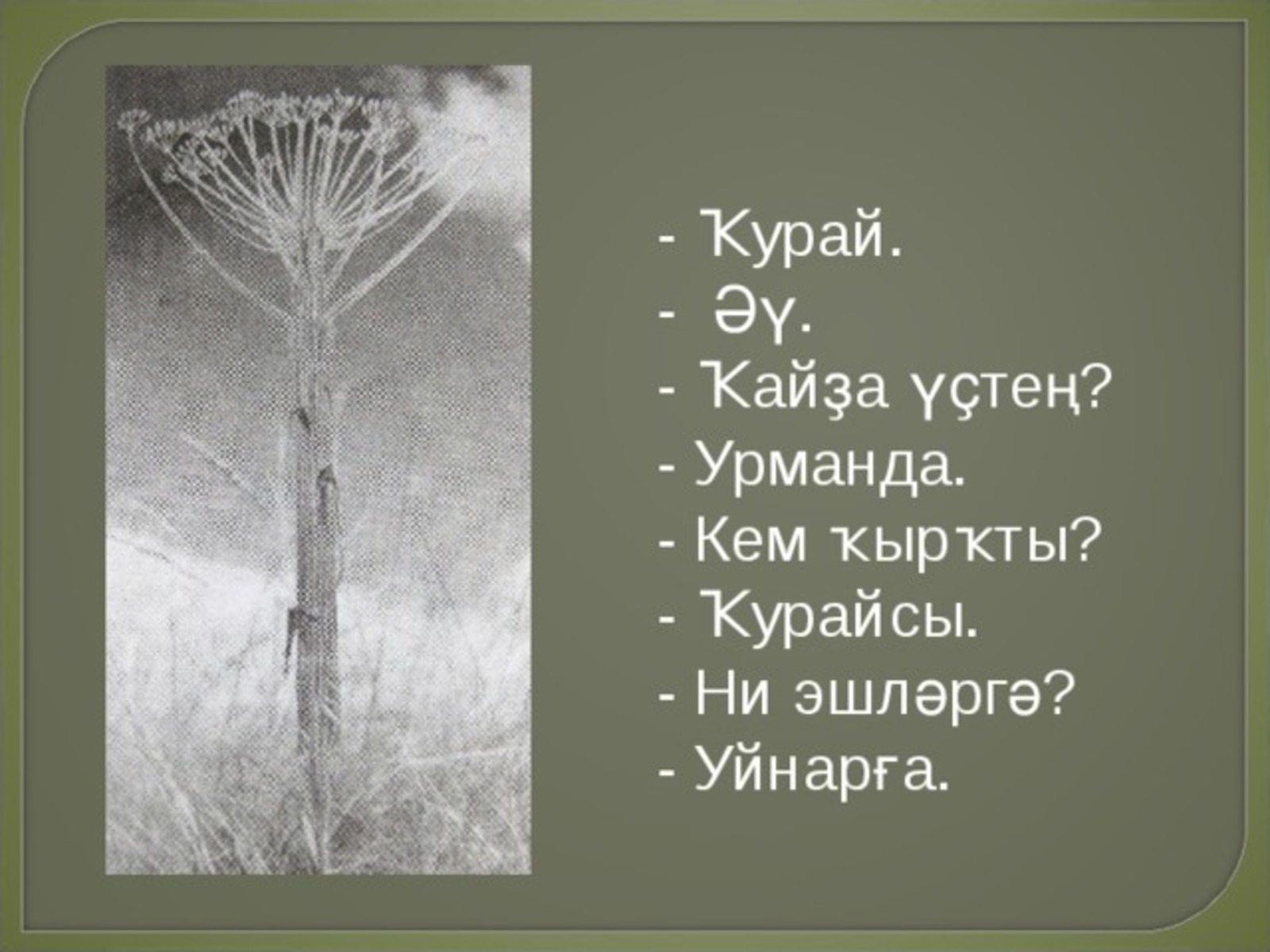 - Ҡурай.
- Әү.
- Ҡайҙа үҫтең?
- Урманда.
- Кем ҡырҡты?
- Ҡурайсы.
- Ни эшләргә?
- Уйнарға.